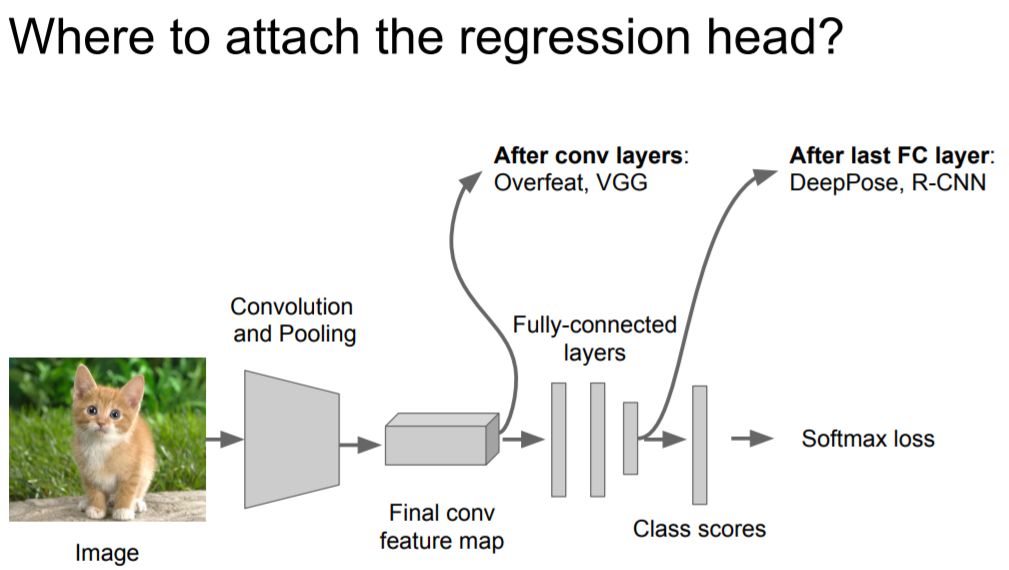 Where to attach the regression head?

After conv layers: Overfeat, VGG

After last FC layer: DeepPose, R-CNN

Convolution and Pooling

Fully-connected layers

Softmax loss

Image

Final conv feature map

Class scores